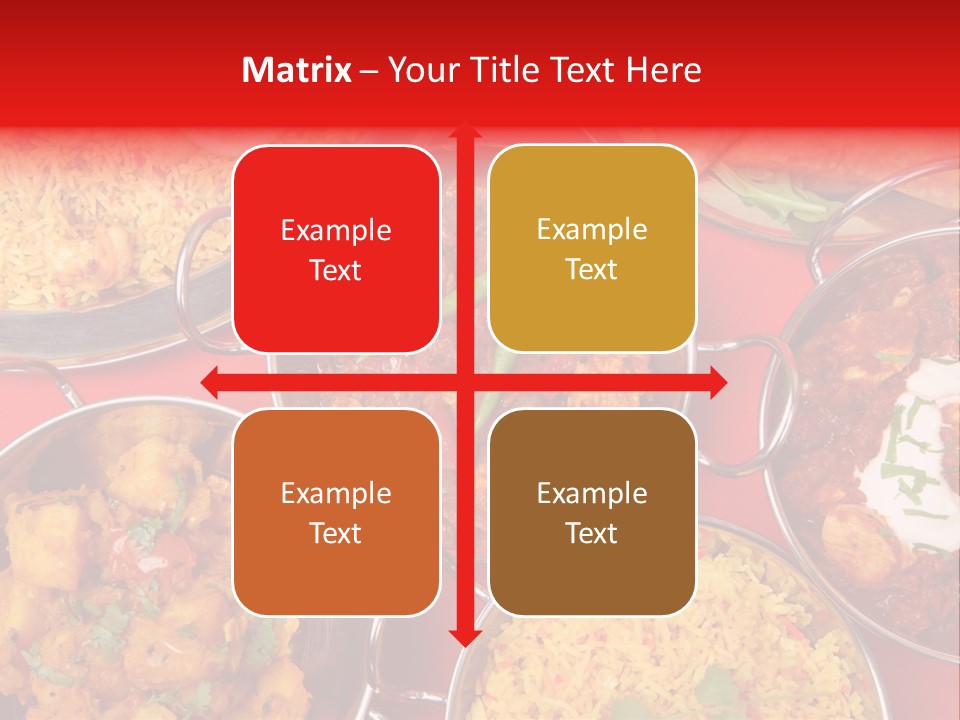 Matrix – Your Title Text Here

Example Text

Example Text

Example Text

Example Text